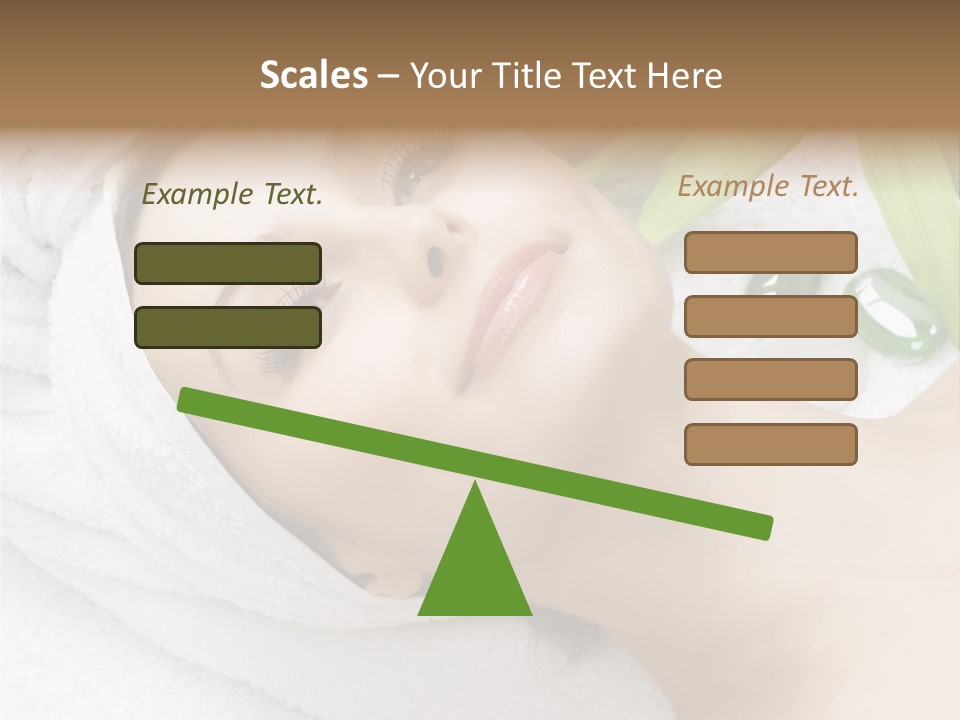 Scales – Your Title Text Here

Example Text.

Example Text.